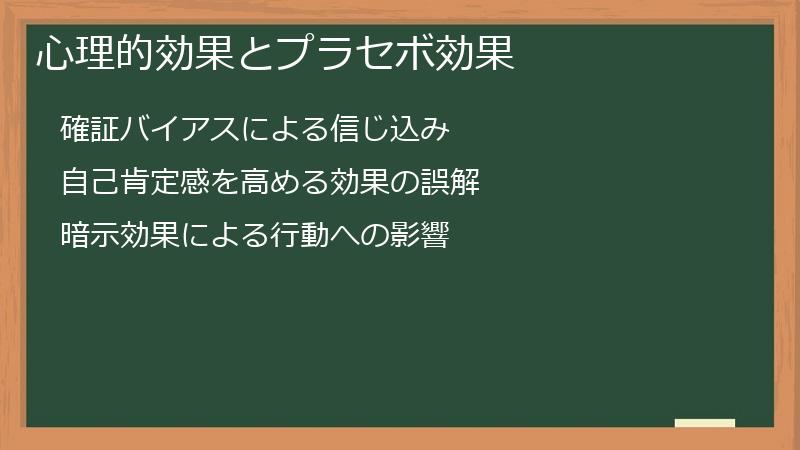 心理的効果とプラセボ効果

確証バイアスによる信じ込み

自己肯定感を高める効果の誤解

暗示効果による行動への影響